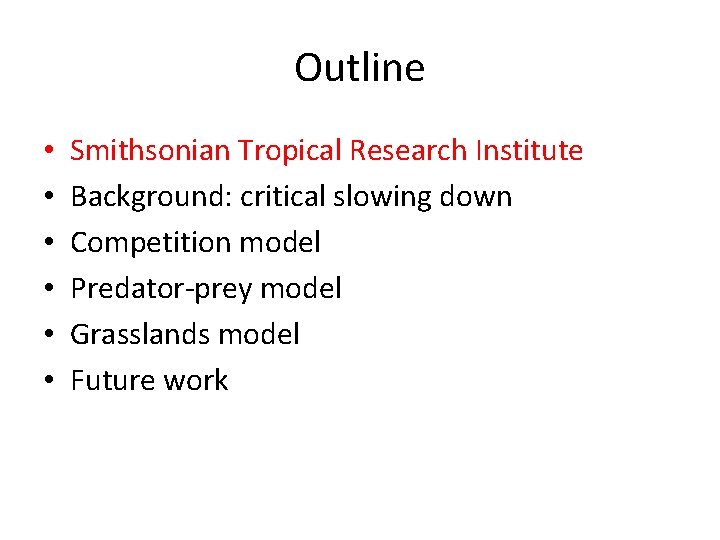 Outline

• Smithsonian Tropical Research Institute
• Background: critical slowing down
• Competition model
• Predator-prey model
• Grasslands model
• Future work